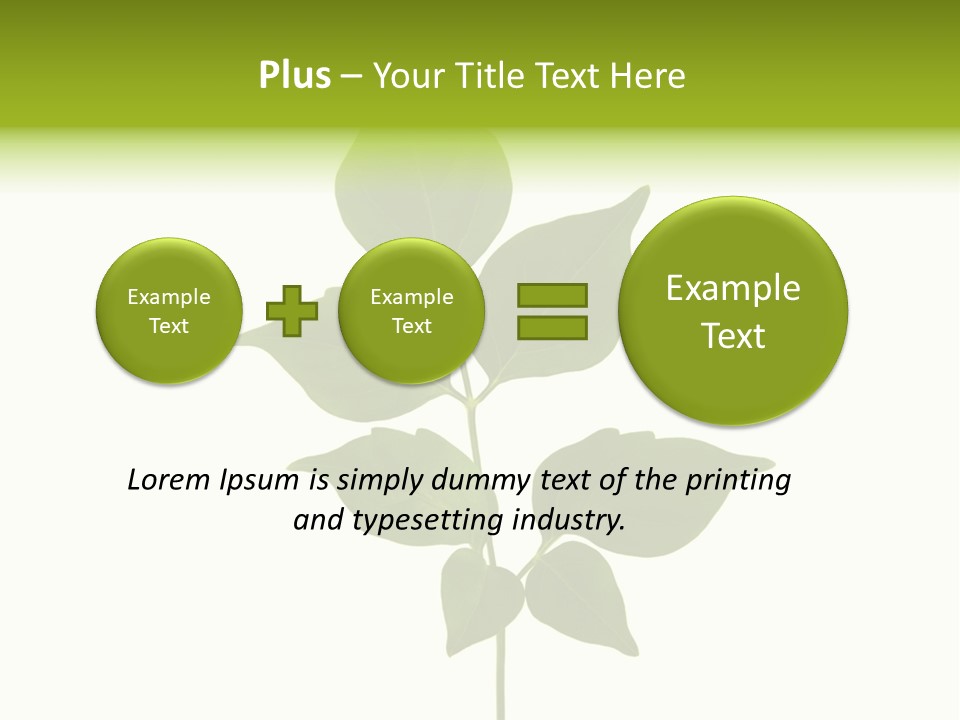 Plus – Your Title Text Here

Example Text

Example Text

Example Text

Lorem Ipsum is simply dummy text of the printing and typesetting industry.